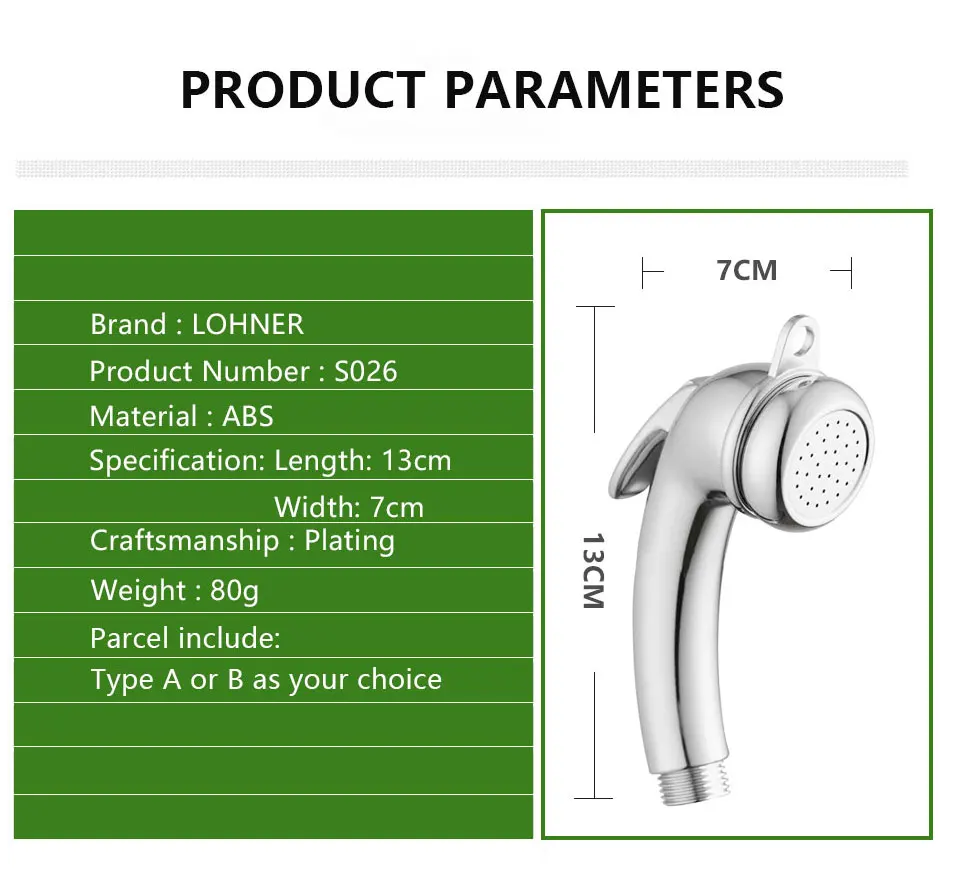 PRODUCT PARAMETERS

Brand : LOHNER
Product Number : S026
Material : ABS
Specification: Length: 13cm
Width: 7cm
Craftsmanship : Plating
Weight : 80g
Parcel include:
Type A or B as your choice

7CM

13CM